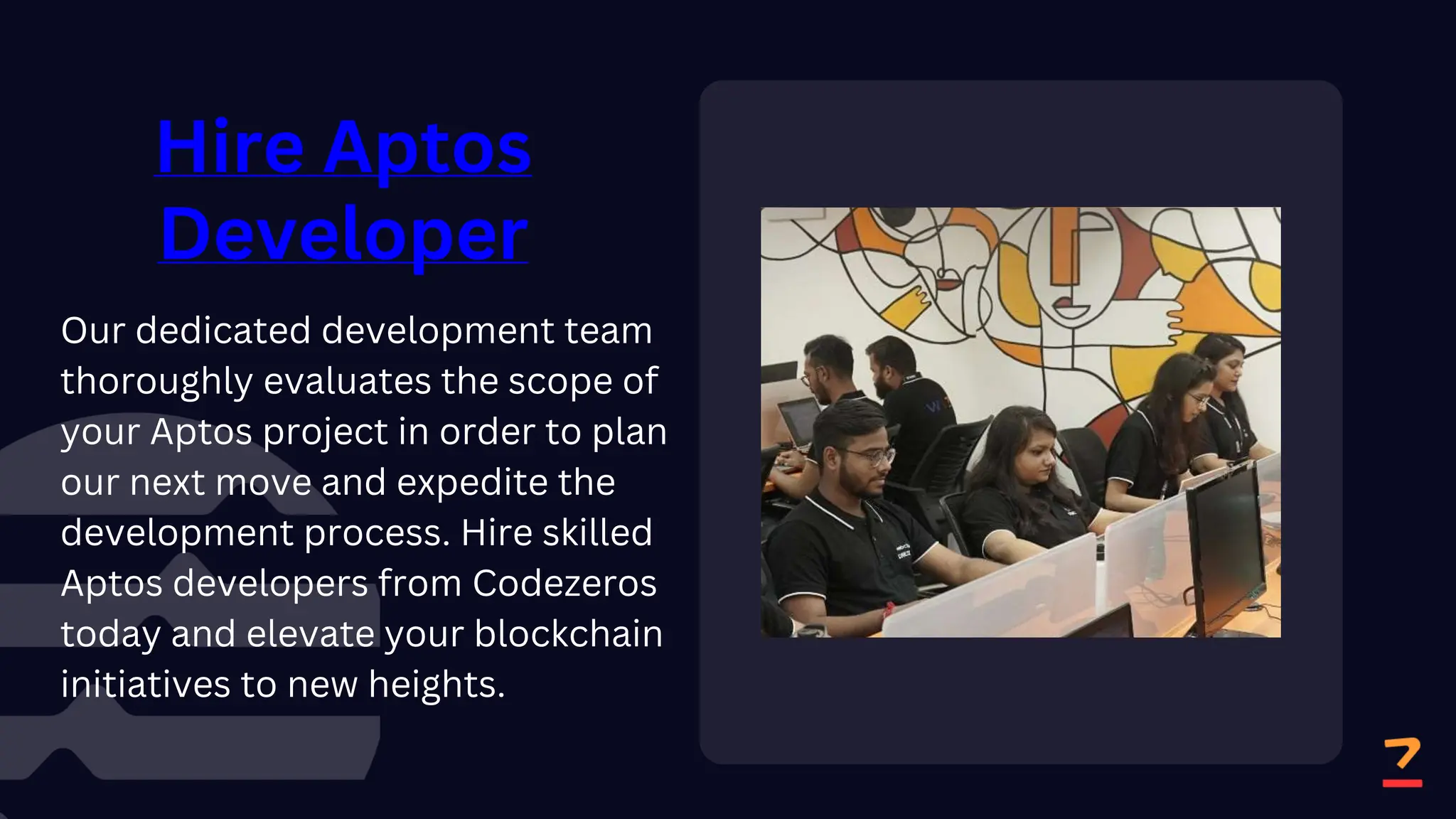 Hire Aptos Developer

Our dedicated development team thoroughly evaluates the scope of your Aptos project in order to plan our next move and expedite the development process. Hire skilled Aptos developers from Codezeros today and elevate your blockchain initiatives to new heights.